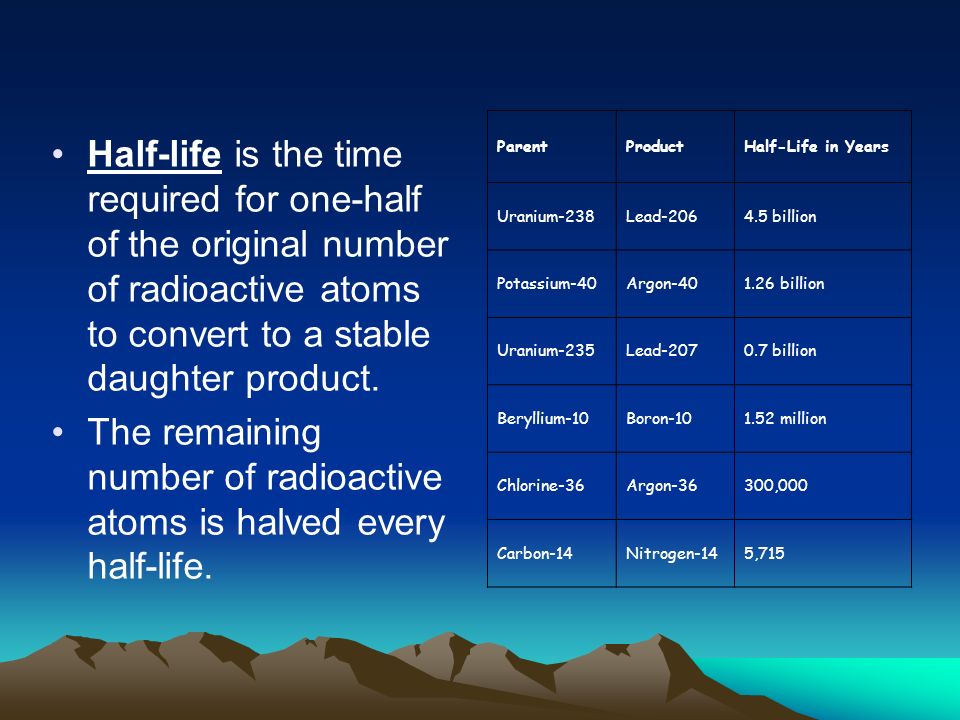 • Half-life is the time required for one-half of the original number of radioactive atoms to convert to a stable daughter product.

• The remaining number of radioactive atoms is halved every half-life.

| Parent | Product | Half-Life in Years |
|---|---|---|
| Uranium-238 | Lead-206 | 4.5 billion |
| Potassium-40 | Argon-40 | 1.26 billion |
| Uranium-235 | Lead-207 | 0.7 billion |
| Beryllium-10 | Boron-10 | 1.52 million |
| Chlorine-36 | Argon-36 | 300,000 |
| Carbon-14 | Nitrogen-14 | 5,715 |